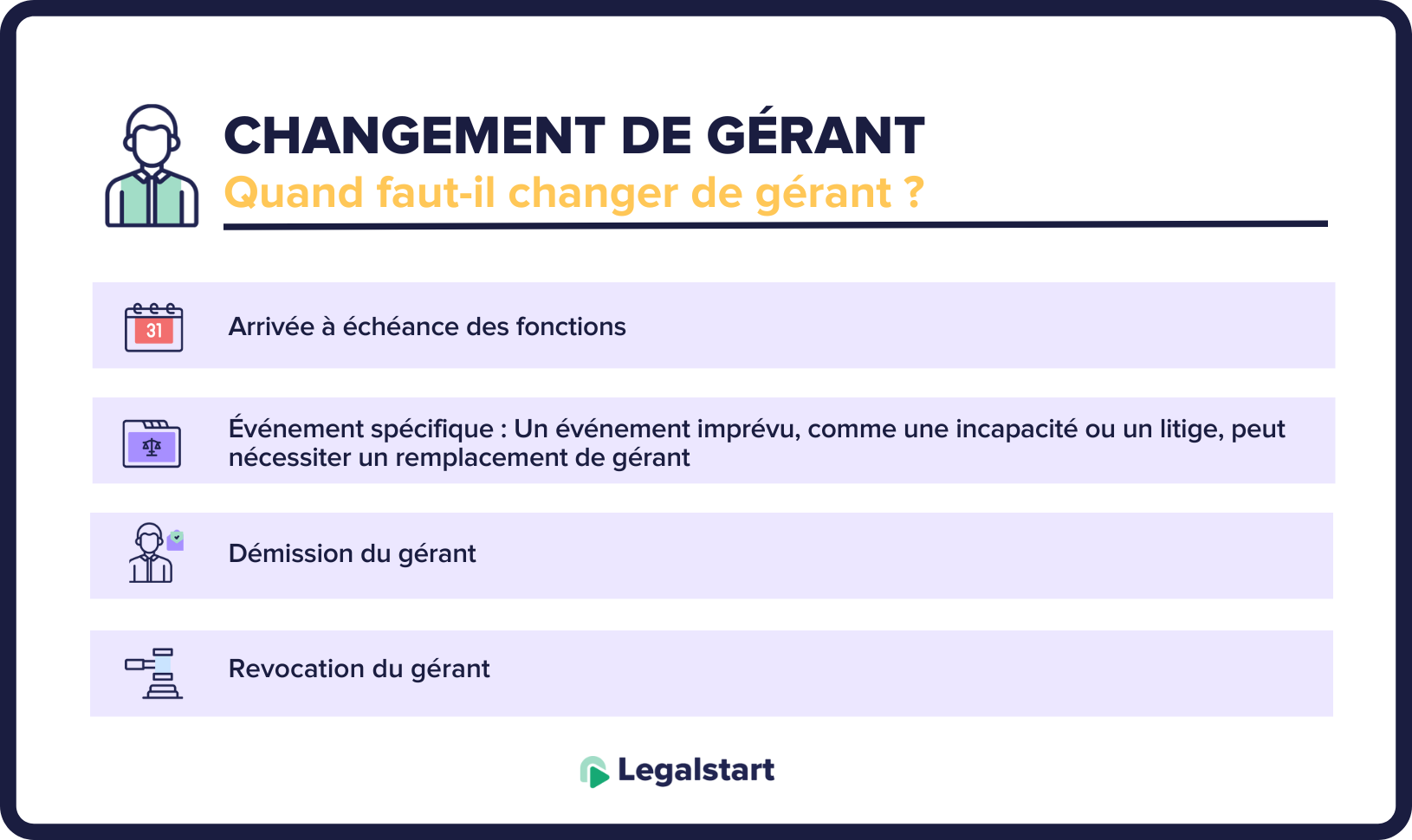 CHANGEMENT DE GÉRANT
Quand faut-il changer de gérant ?

31

Arrivée à échéance des fonctions

Événement spécifique : Un événement imprévu, comme une incapacité ou un litige, peut nécessiter un remplacement de gérant

Démission du gérant

Revocation du gérant

Legalstart